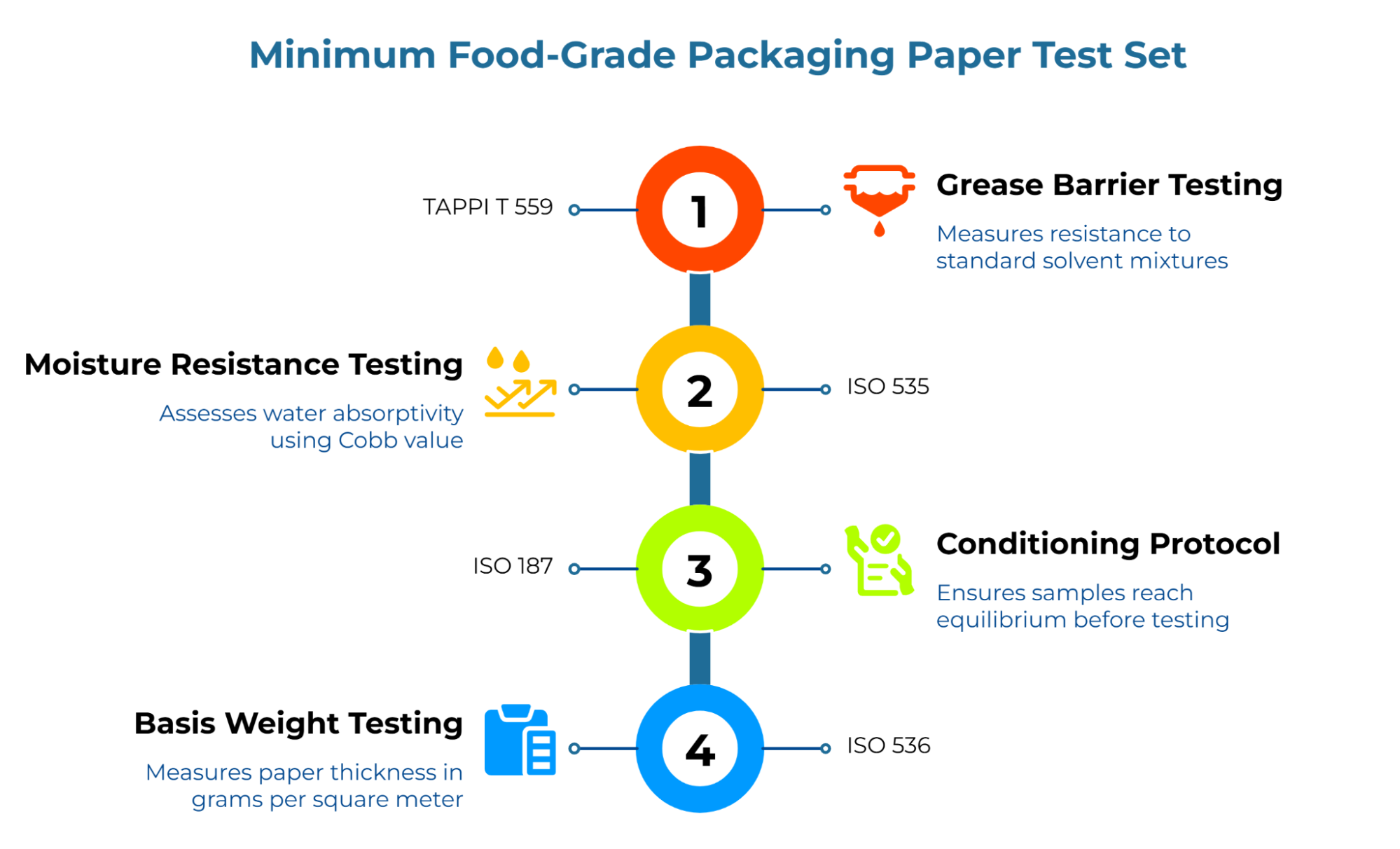 Minimum Food-Grade Packaging Paper Test Set

TAPPI T 559

1

Grease Barrier Testing

Measures resistance to standard solvent mixtures

Moisture Resistance Testing

Assesses water absorptivity using Cobb value

2

ISO 535

ISO 187

3

Conditioning Protocol

Ensures samples reach equilibrium before testing

Basis Weight Testing

Measures paper thickness in grams per square meter

4

ISO 536